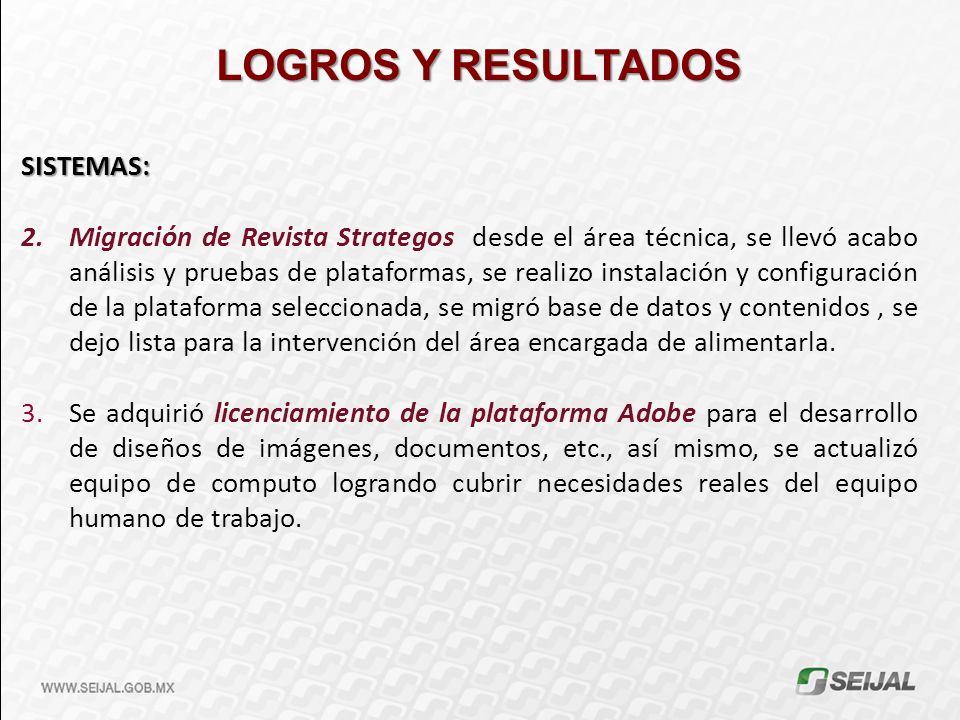 LOGROS Y RESULTADOS

SISTEMAS:

2. Migración de Revista Strategos desde el área técnica, se llevó acabo análisis y pruebas de plataformas, se realizo instalación y configuración de la plataforma seleccionada, se migró base de datos y contenidos , se dejo lista para la intervención del área encargada de alimentarla.

3. Se adquirió licenciamiento de la plataforma Adobe para el desarrollo de diseños de imágenes, documentos, etc., así mismo, se actualizó equipo de computo logrando cubrir necesidades reales del equipo humano de trabajo.

WWW.SEIJAL.GOB.MX

SEIJAL